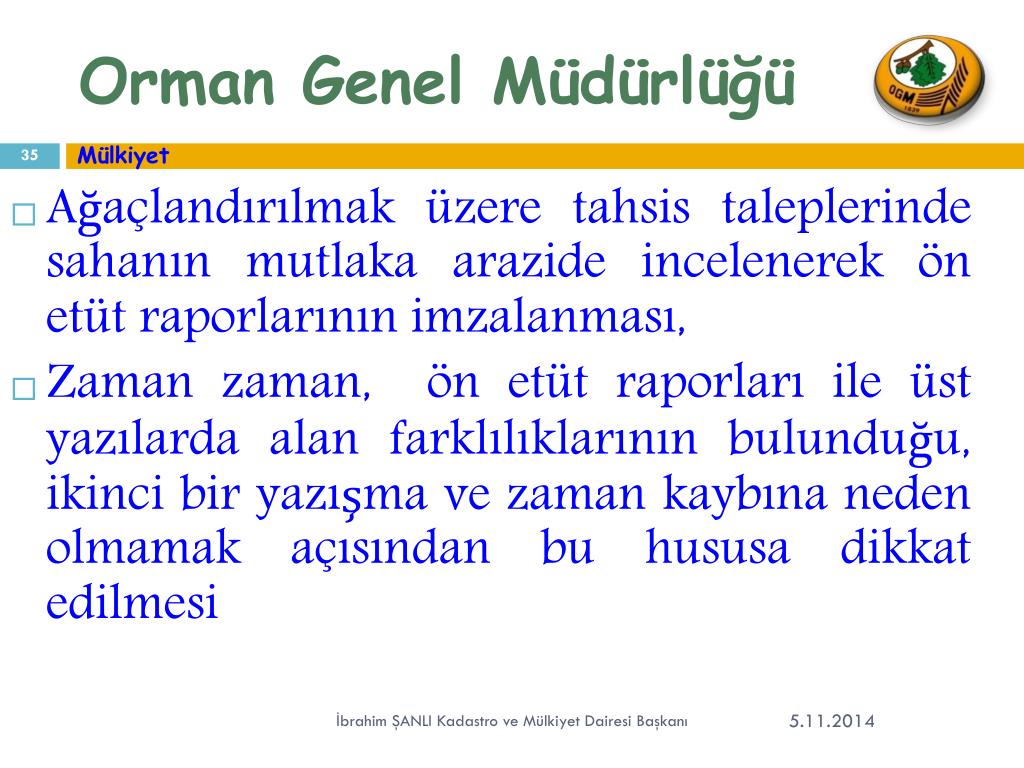 Orman Genel Müdürlüğü

OGM

35

Mülkiyet

□ Ağaçlandırılmak üzere tahsis taleplerinde sahanın mutlaka arazide incelenerek ön etüt raporlarının imzalanması,

□ Zaman zaman, ön etüt raporları ile üst yazılarda alan farklılıklarının bulunduğu, ikinci bir yazışma ve zaman kaybına neden olmamak açısından bu hususa dikkat edilmesi

İbrahim ŞANLI Kadastro ve Mülkiyet Dairesi Başkanı

5.11.2014